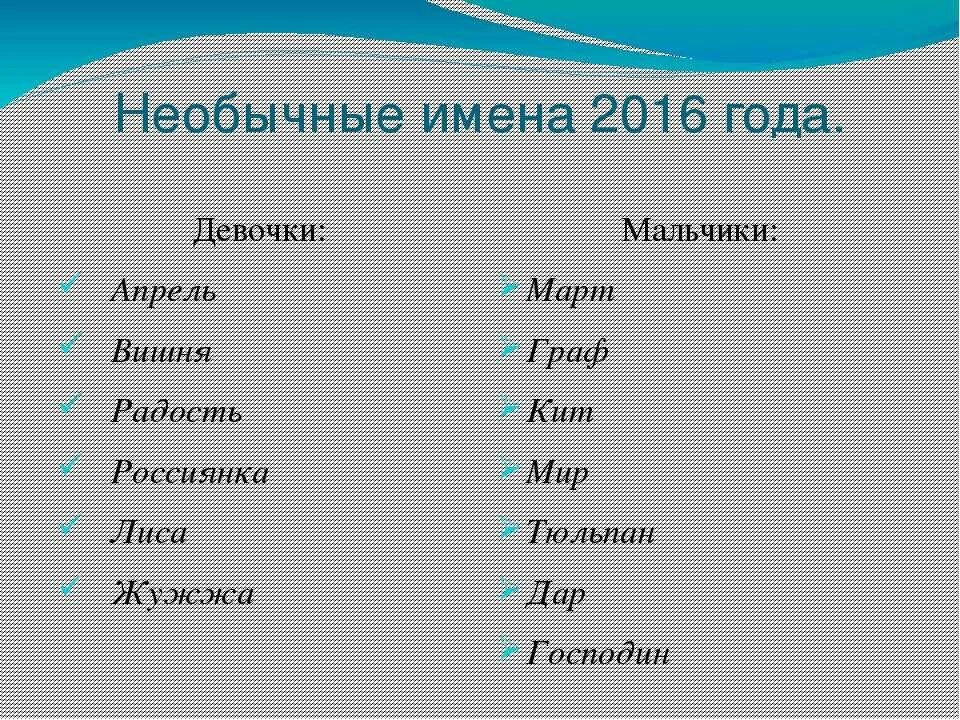 Необычные имена 2016 года.

Девочки:

Апрель

Вишня

Радость

Россиянка

Лиса

Жужжа

Мальчики:

Март

Граф

Кит

Мир

Тюльпан

Дар

Господин